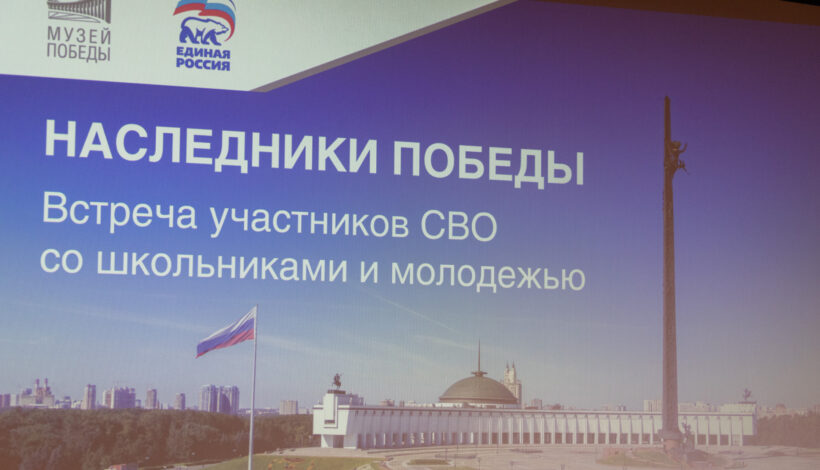 МУЗЕЙ
ПОБЕДЫ

ЕДИНАЯ
РОССИЯ

НАСЛЕДНИКИ ПОБЕДЫ

Встреча участников СВО со школьниками и молодежью